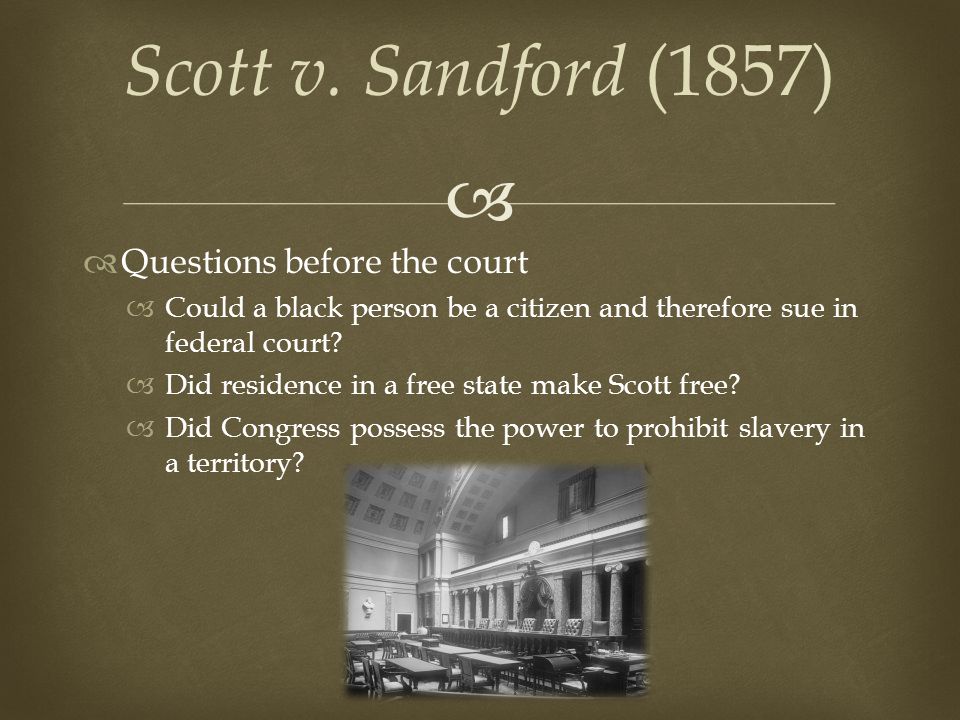 Scott v. Sandford (1857)

Questions before the court

Could a black person be a citizen and therefore sue in federal court?

Did residence in a free state make Scott free?

Did Congress possess the power to prohibit slavery in a territory?